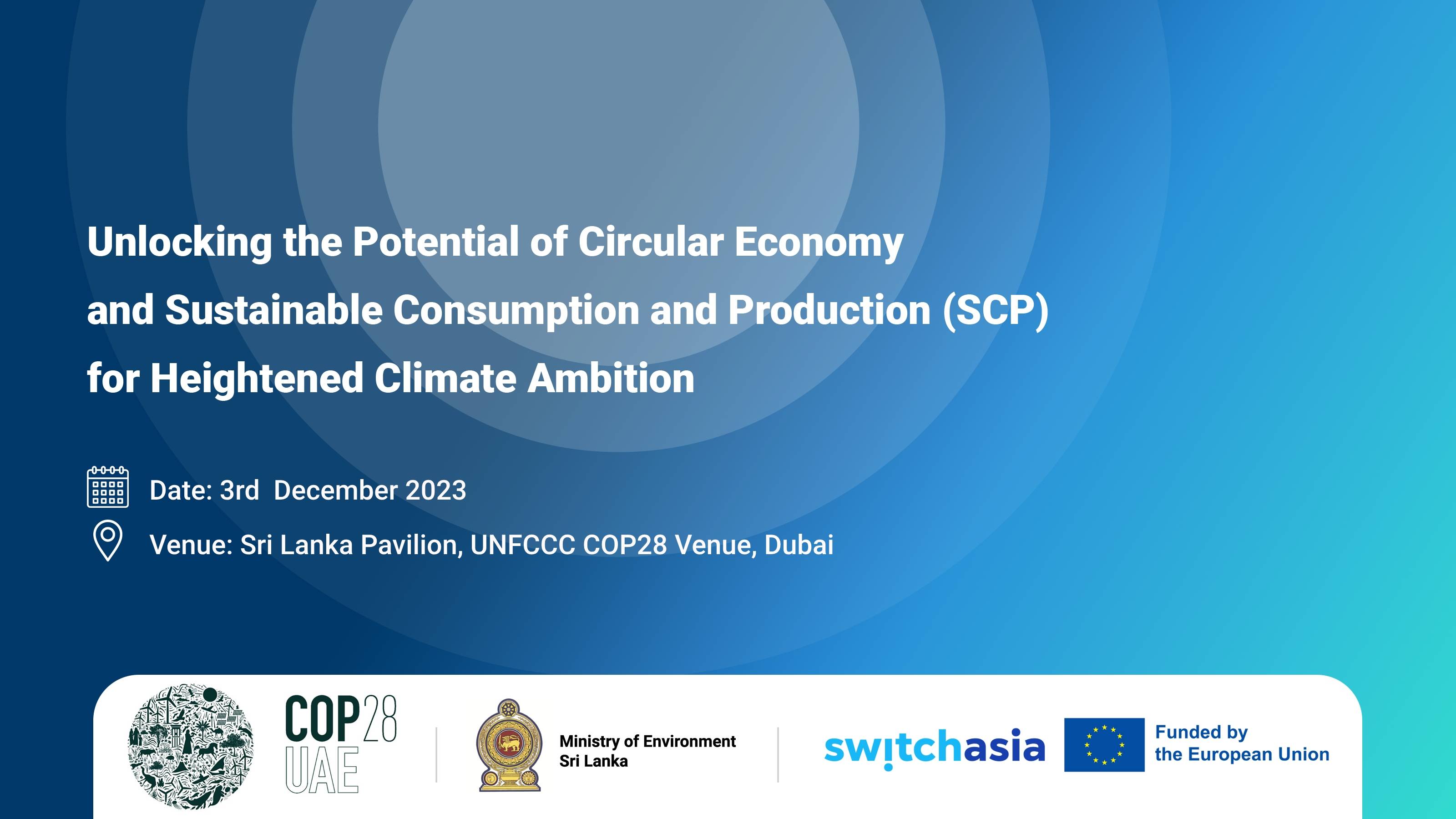 Unlocking the Potential of Circular Economy and Sustainable Consumption and Production (SCP) for Heightened Climate Ambition

Date: 3rd December 2023

Venue: Sri Lanka Pavilion, UNFCCC COP28 Venue, Dubai

COP28 UAE

Ministry of Environment Sri Lanka

switchasia

Funded by the European Union